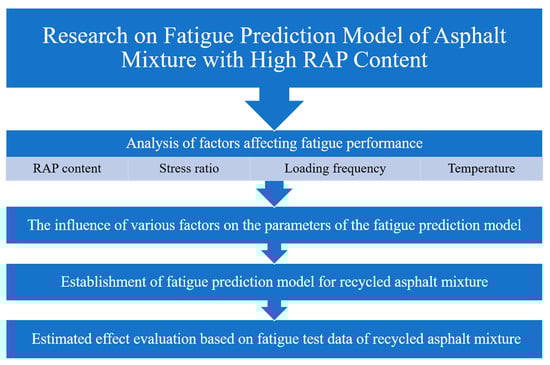 Research on Fatigue Prediction Model of Asphalt Mixture with High RAP Content

Analysis of factors affecting fatigue performance

RAP content

Stress ratio

Loading frequency

Temperature

The influence of various factors on the parameters of the fatigue prediction model

Establishment of fatigue prediction model for recycled asphalt mixture

Estimated effect evaluation based on fatigue test data of recycled asphalt mixture